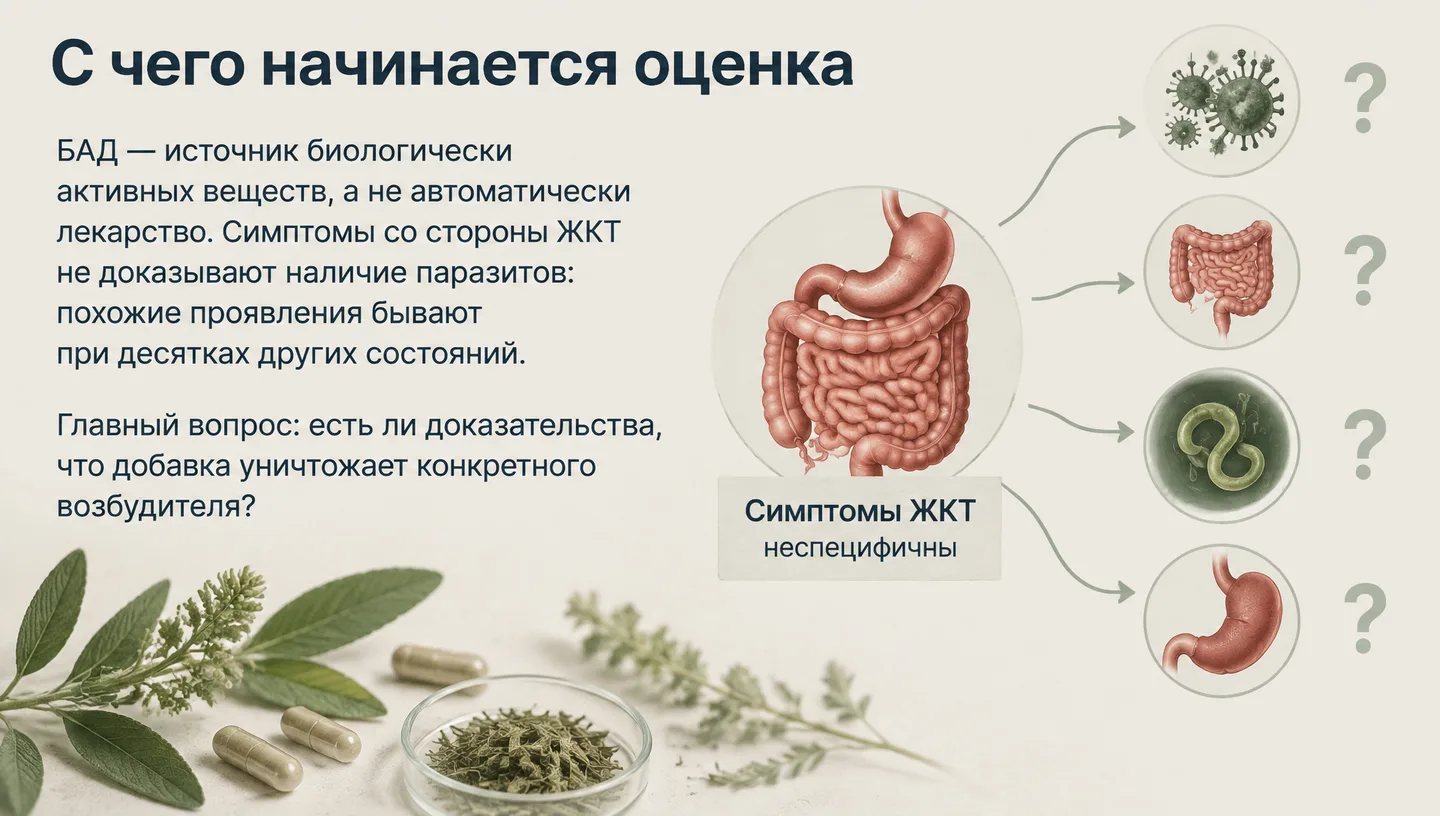 С чего начинается оценка

БАД — источник биологически активных веществ, а не автоматически лекарство. Симптомы со стороны ЖКТ не доказывают наличие паразитов: похожие проявления бывают при десятках других состояний.

Главный вопрос: есть ли доказательства, что добавка уничтожает конкретного возбудителя?

Симптомы ЖКТ
неспецифичны

?
?
?
?